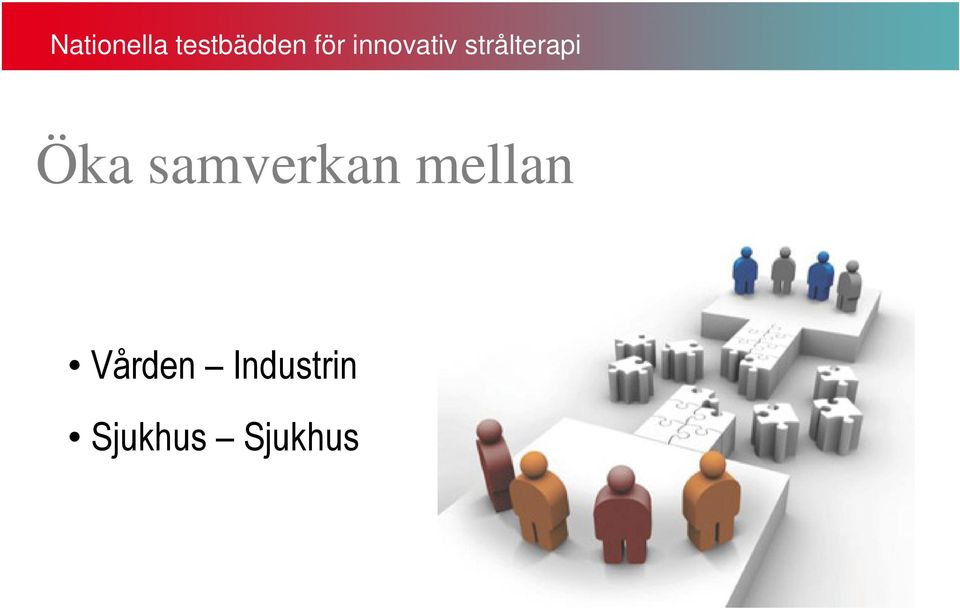 Nationella testbädden för innovativ strålterapi

Öka samverkan mellan

• Vården – Industrin
• Sjukhus – Sjukhus